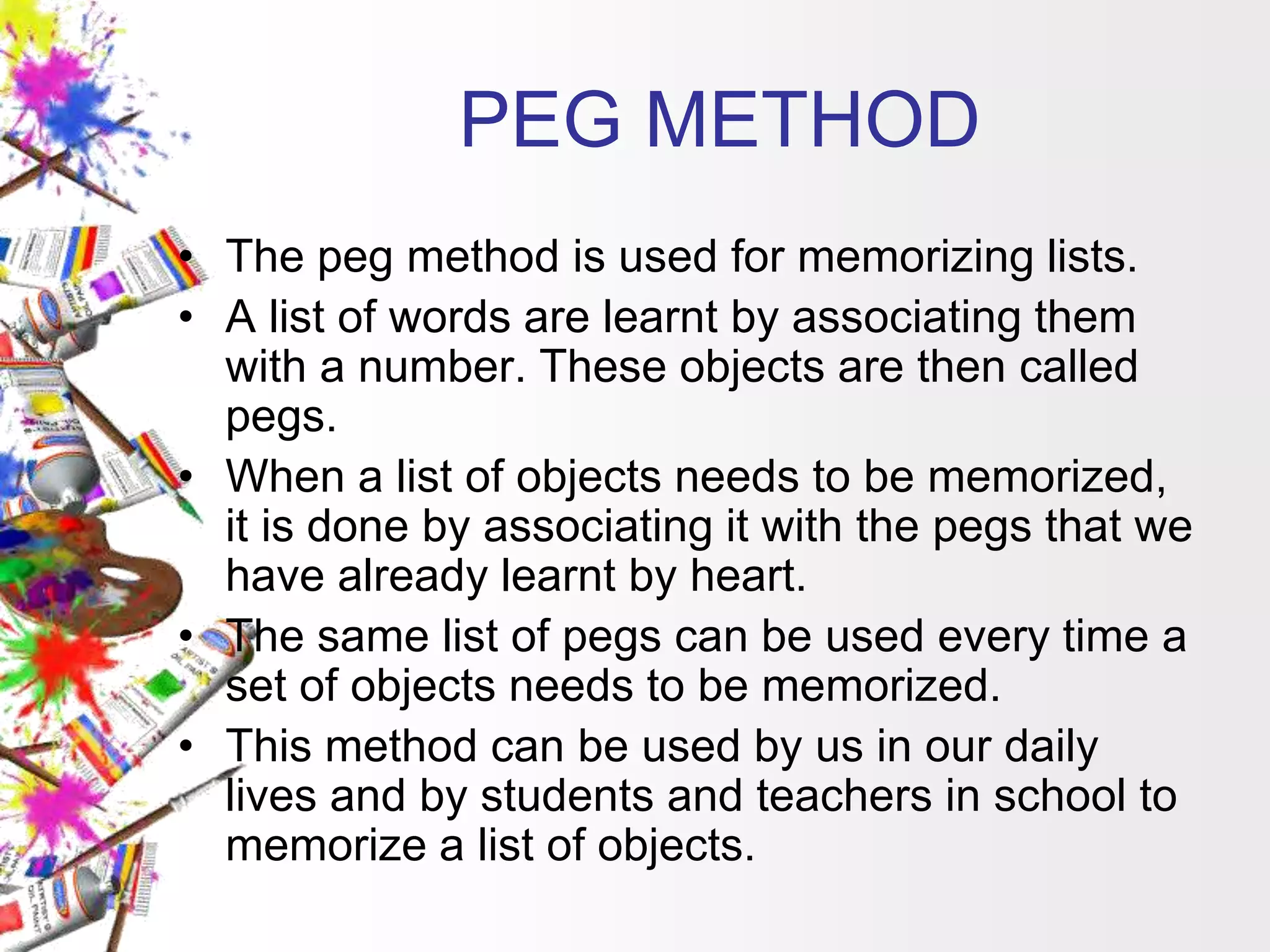 PEG METHOD

• The peg method is used for memorizing lists.
• A list of words are learnt by associating them with a number. These objects are then called pegs.
• When a list of objects needs to be memorized, it is done by associating it with the pegs that we have already learnt by heart.
• The same list of pegs can be used every time a set of objects needs to be memorized.
• This method can be used by us in our daily lives and by students and teachers in school to memorize a list of objects.